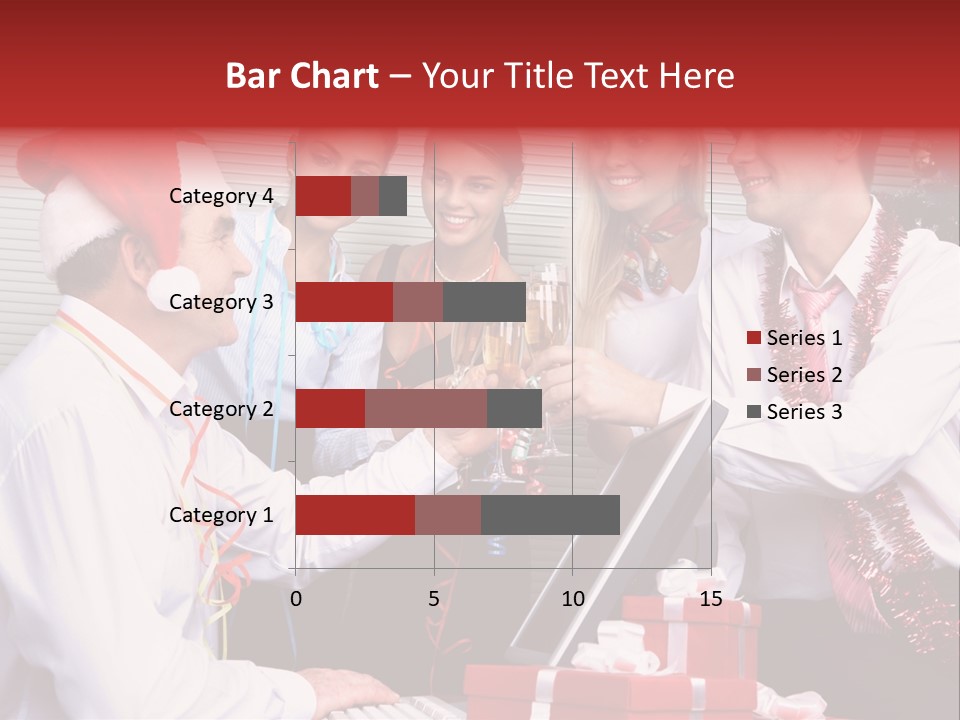 Bar Chart – Your Title Text Here

Category 4
Category 3
Category 2
Category 1

0
5
10
15

Series 1
Series 2
Series 3